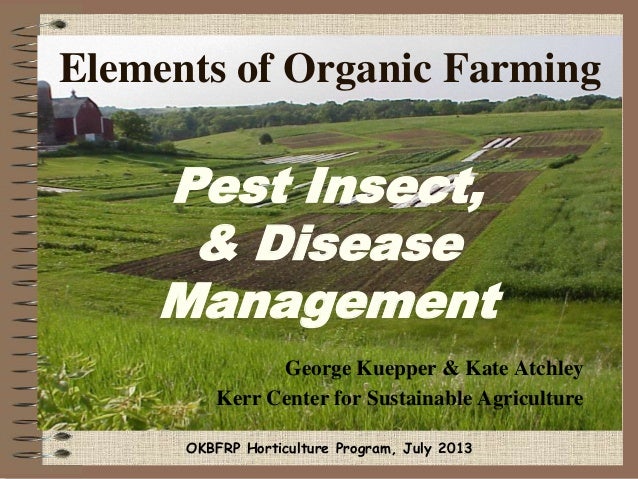 Elements of Organic Farming

Pest Insect, & Disease Management

George Kuepper & Kate Atchley
Kerr Center for Sustainable Agriculture

OKBFRP Horticulture Program, July 2013